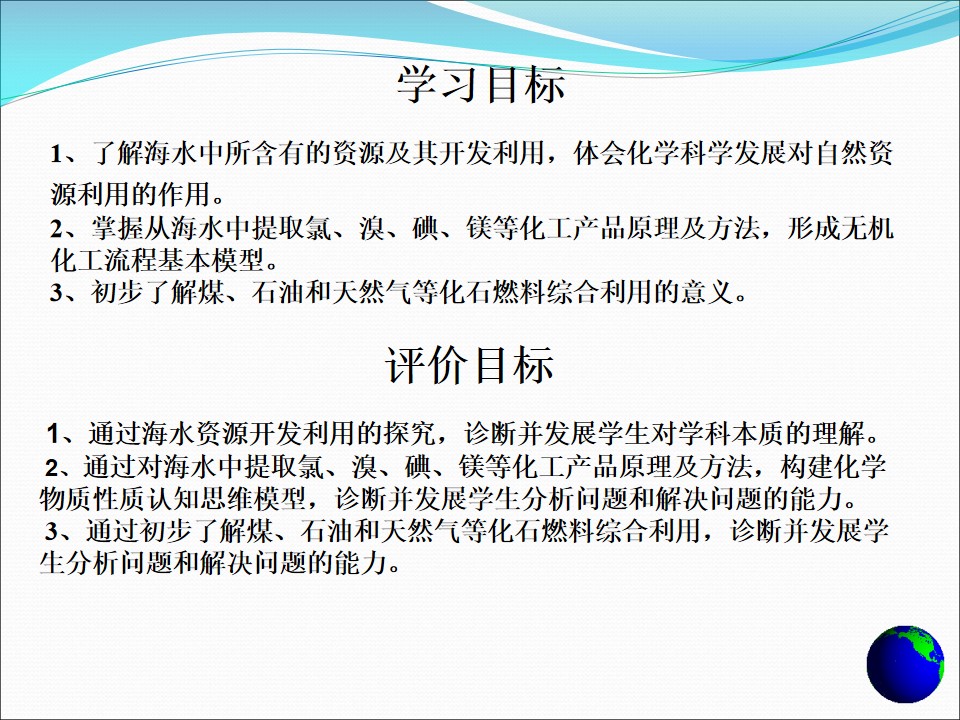 学习目标

1、了解海水中所含有的资源及其开发利用，体会化学科学发展对自然资源利用的作用。

2、掌握从海水中提取氯、溴、碘、镁等化工产品原理及方法，形成无机化工流程基本模型。

3、初步了解煤、石油和天然气等化石燃料综合利用的意义。

评价目标

1、通过海水资源开发利用的探究，诊断并发展学生对学科本质的理解。

2、通过对海水中提取氯、溴、碘、镁等化工产品原理及方法，构建化学物质性质认知思维模型，诊断并发展学生分析问题和解决问题的能力。

3、通过初步了解煤、石油和天然气等化石燃料综合利用，诊断并发展学生分析问题和解决问题的能力。